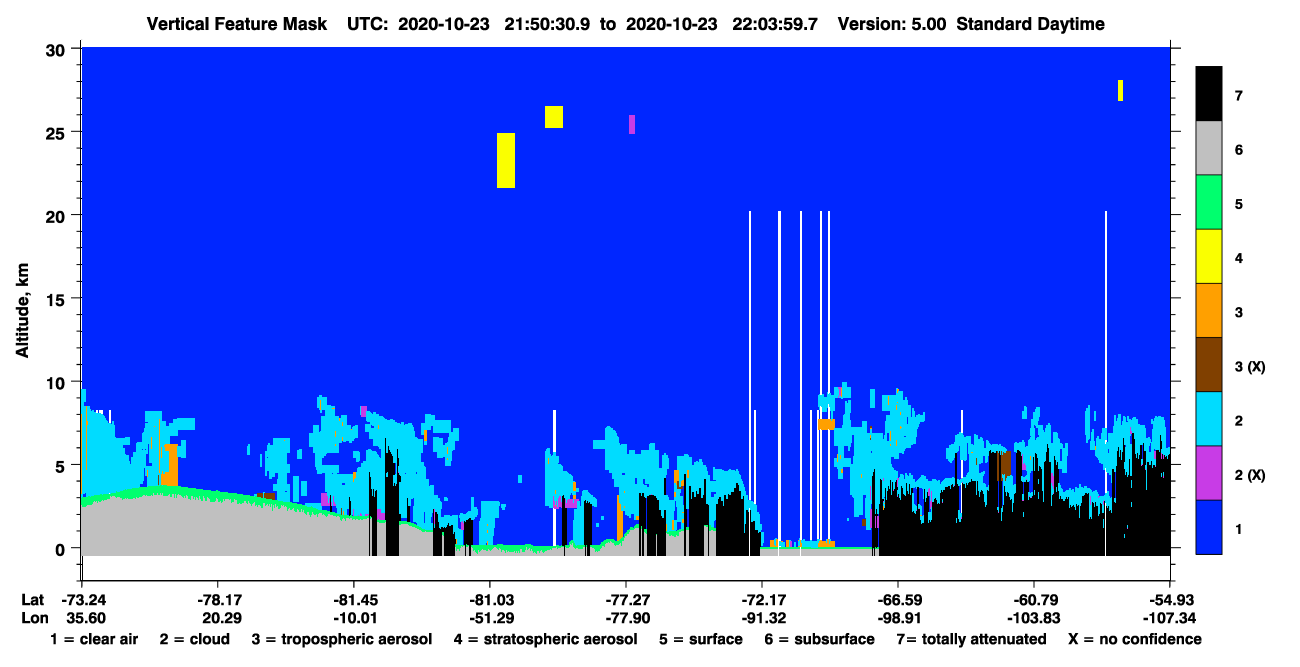 Vertical Feature Mask UTC: 2020-10-23 21:50:30.9 to 2020-10-23 22:03:59.7 Version: 5.00 Standard Daytime

Altitude, km

30
25
20
15
10
5
0

7
6
5
4
3
3 (X)
2
2 (X)
1

| Lat | -73.24 | -78.17 | -81.45 | -81.03 | -77.27 | -72.17 | -66.59 | -60.79 | -54.93 |
|---|---|---|---|---|---|---|---|---|---|
| Lon | 35.60 | 20.29 | -10.01 | -51.29 | -77.90 | -91.32 | -98.91 | -103.83 | -107.34 |

1 = clear air 2 = cloud 3 = tropospheric aerosol 4 = stratospheric aerosol 5 = surface 6 = subsurface 7= totally attenuated X = no confidence